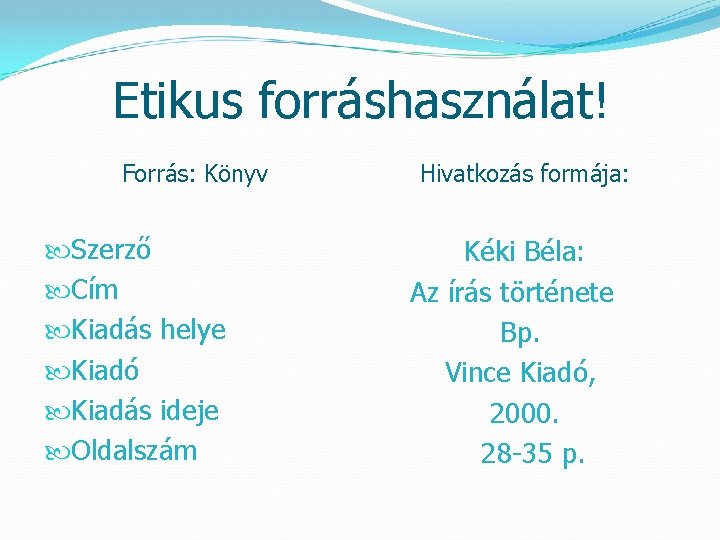 Etikus forráshasználat!

Forrás: Könyv

Szerző
Cím
Kiadás helye
Kiadó
Kiadás ideje
Oldalszám

Hivatkozás formája:

Kéki Béla:
Az írás története
Bp.
Vince Kiadó,
2000.
28-35 p.